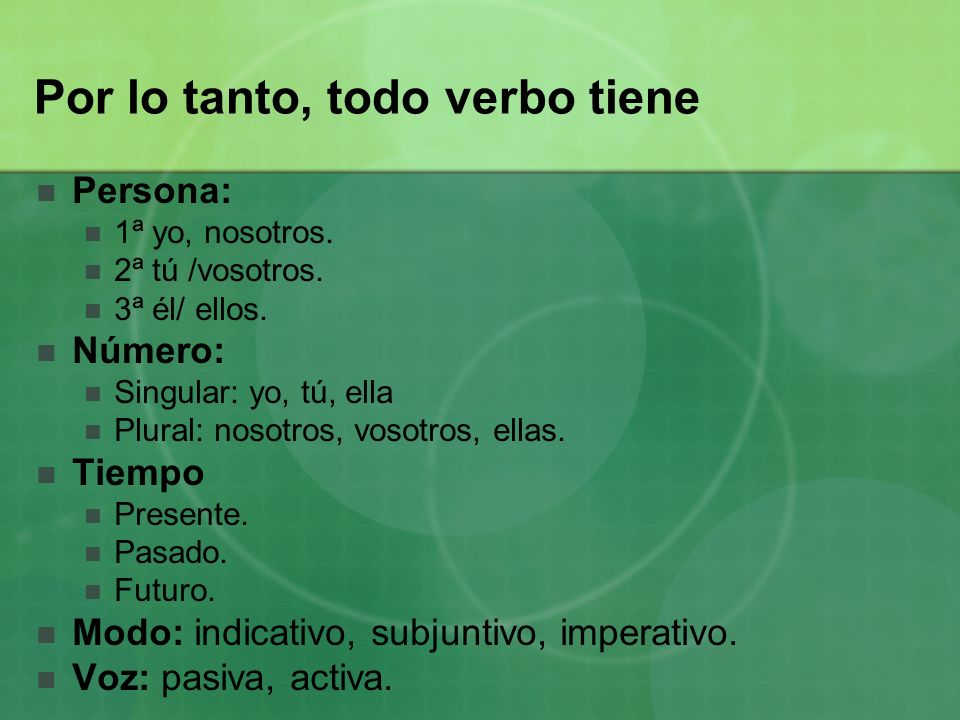 Por lo tanto, todo verbo tiene

- Persona:
  - 1ª yo, nosotros.
  - 2ª tú /vosotros.
  - 3ª él/ ellos.
- Número:
  - Singular: yo, tú, ella
  - Plural: nosotros, vosotros, ellas.
- Tiempo
  - Presente.
  - Pasado.
  - Futuro.
- Modo: indicativo, subjuntivo, imperativo.
- Voz: pasiva, activa.